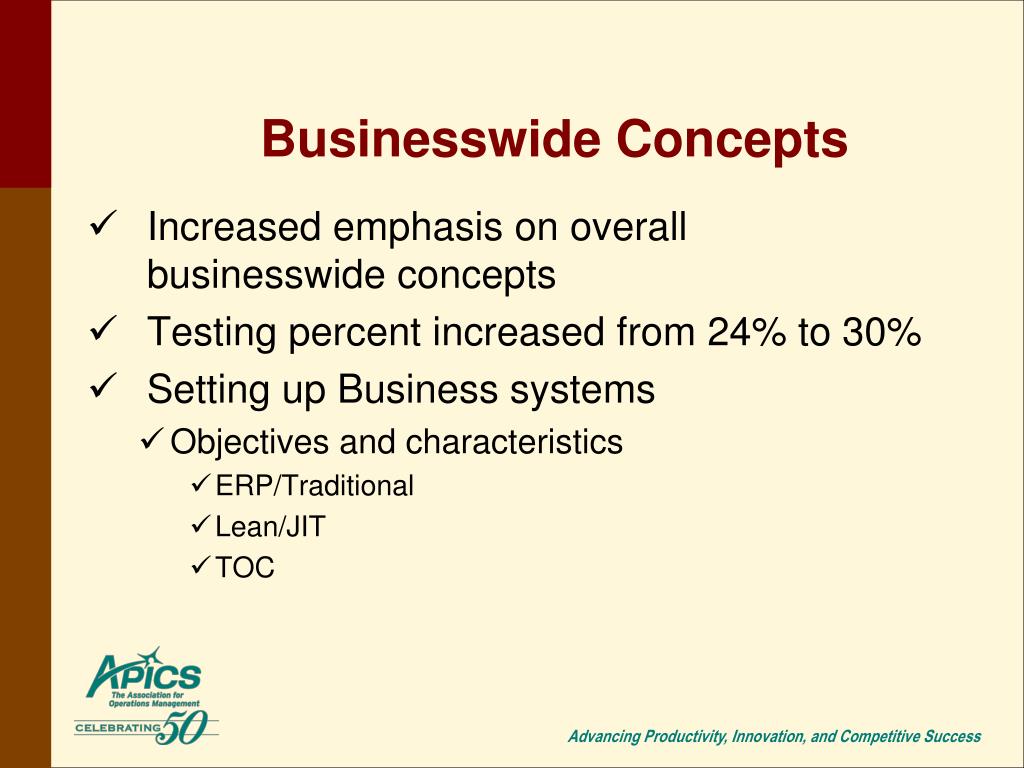 Businesswide Concepts

✓ Increased emphasis on overall businesswide concepts

✓ Testing percent increased from 24% to 30%

✓ Setting up Business systems

✓ Objectives and characteristics

✓ ERP/Traditional

✓ Lean/JIT

✓ TOC

APICS
The Association for Operations Management
CELEBRATING 50

Advancing Productivity, Innovation, and Competitive Success